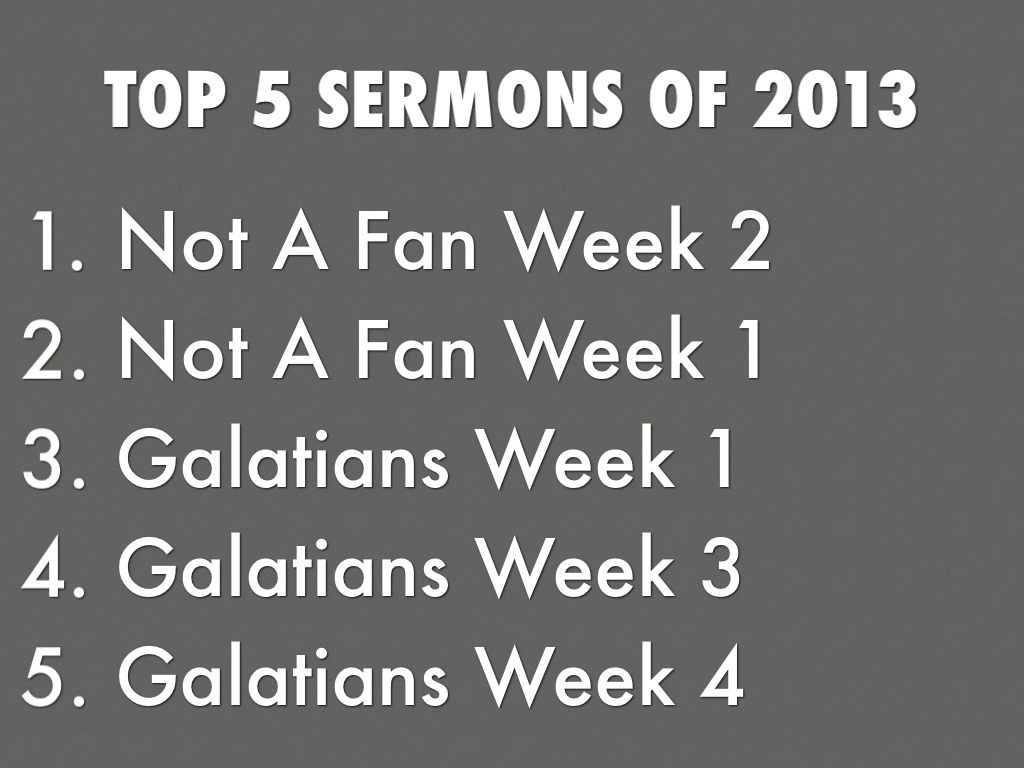 TOP 5 SERMONS OF 2013

1. Not A Fan Week 2
2. Not A Fan Week 1
3. Galatians Week 1
4. Galatians Week 3
5. Galatians Week 4